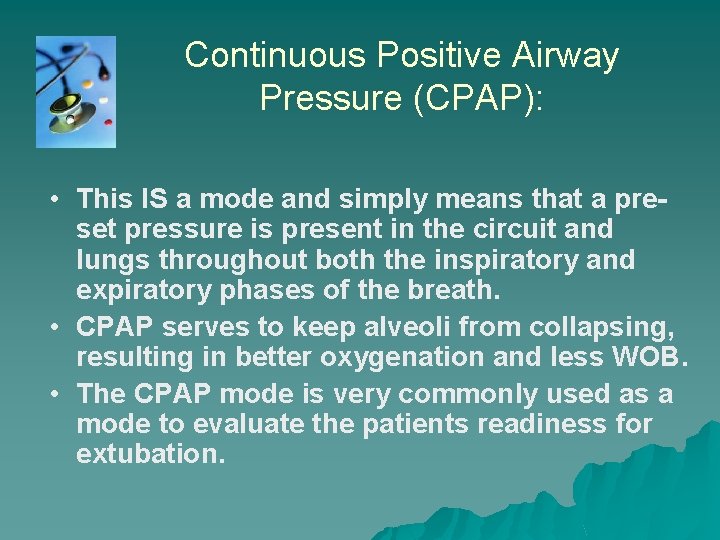 Continuous Positive Airway Pressure (CPAP):

• This IS a mode and simply means that a pre-set pressure is present in the circuit and lungs throughout both the inspiratory and expiratory phases of the breath.
• CPAP serves to keep alveoli from collapsing, resulting in better oxygenation and less WOB.
• The CPAP mode is very commonly used as a mode to evaluate the patients readiness for extubation.